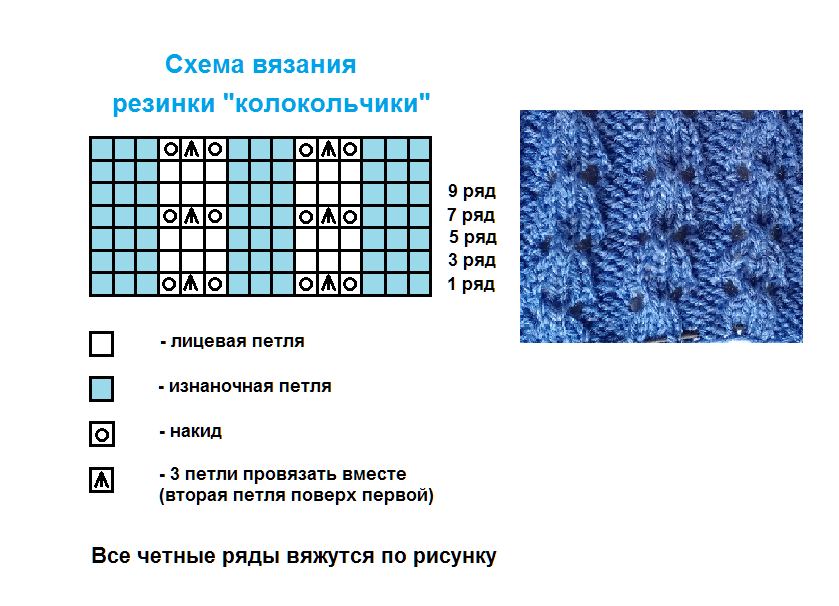 Схема вязания
резинки "колокольчики"

9 ряд
7 ряд
5 ряд
3 ряд
1 ряд

- лицевая петля

- изнаночная петля

- накид

- 3 петли провязать вместе
(вторая петля поверх первой)

Все четные ряды вяжутся по рисунку